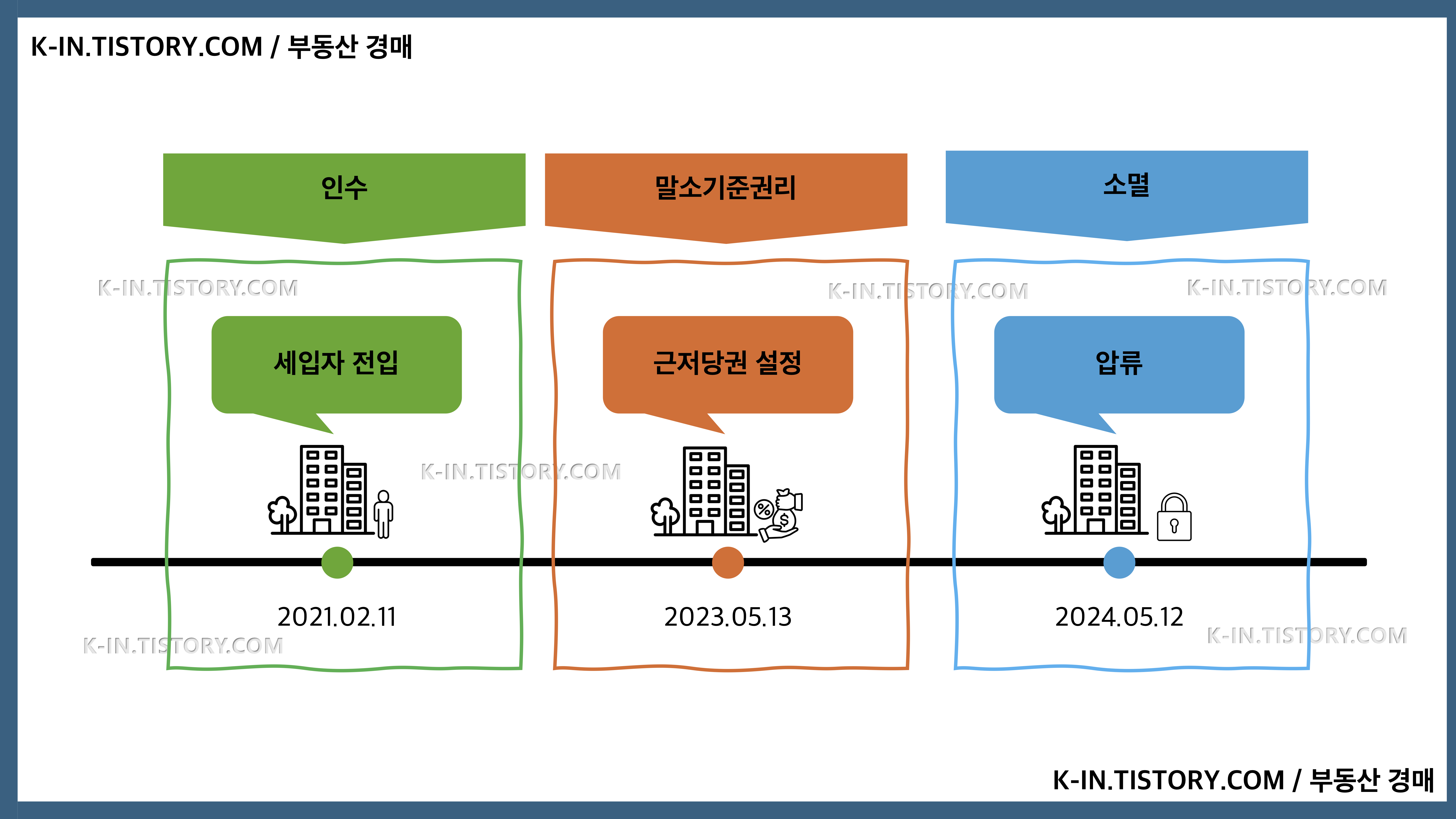 K-IN.TISTORY.COM / 부동산 경매

인수

말소기준권리

소멸

K-IN.TISTORY.COM

K-IN.TISTORY.COM

K-IN.TISTORY.COM

세입자 전입

근저당권 설정

압류

K-IN.TISTORY.COM

2021.02.11

2023.05.13

2024.05.12

K-IN.TISTORY.COM

K-IN.TISTORY.COM

K-IN.TISTORY.COM / 부동산 경매